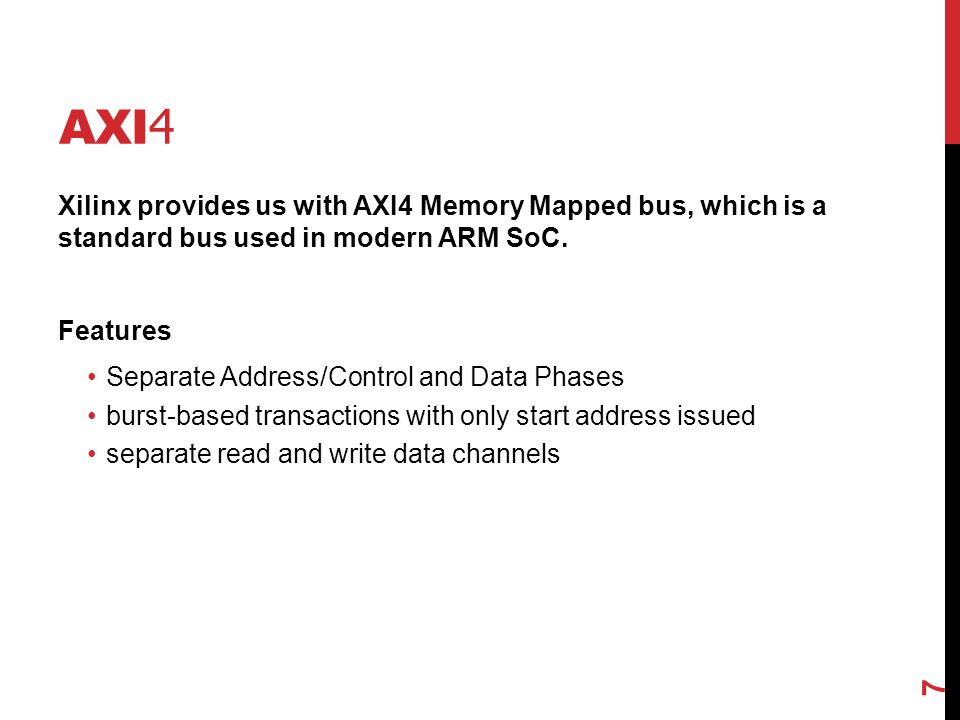 AXI4

Xilinx provides us with AXI4 Memory Mapped bus, which is a standard bus used in modern ARM SoC.

Features

• Separate Address/Control and Data Phases
• burst-based transactions with only start address issued
• separate read and write data channels

7